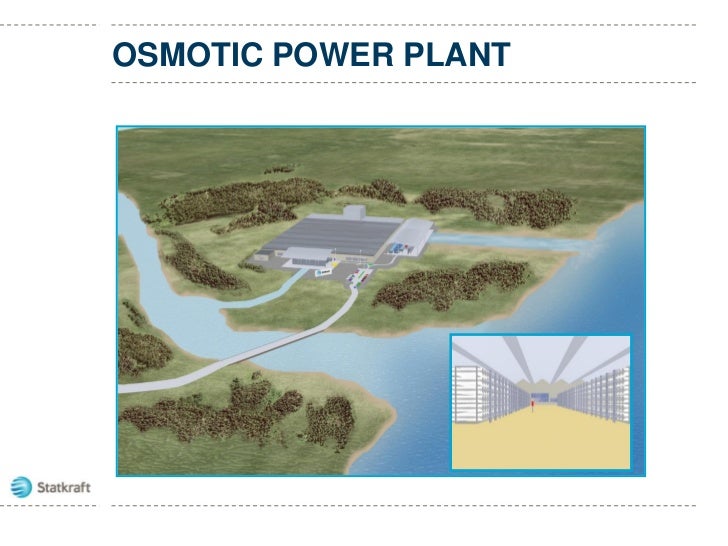 OSMOTIC POWER PLANT

Statkraft